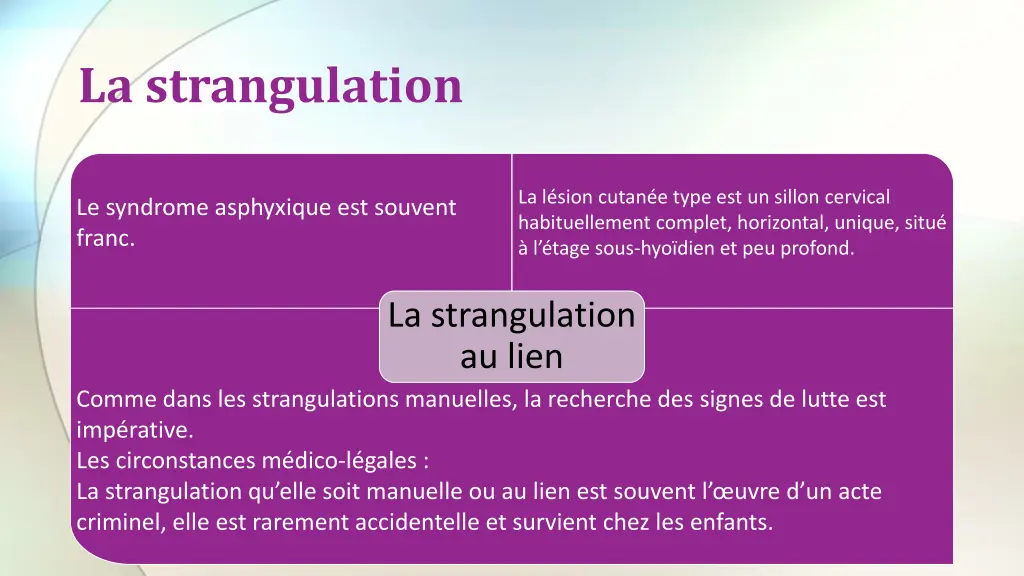 La strangulation

Le syndrome asphyxique est souvent franc.

La lésion cutanée type est un sillon cervical habituellement complet, horizontal, unique, situé à l’étage sous-hyoïdien et peu profond.

La strangulation au lien

Comme dans les strangulations manuelles, la recherche des signes de lutte est impérative.
Les circonstances médico-légales :
La strangulation qu’elle soit manuelle ou au lien est souvent l’œuvre d’un acte criminel, elle est rarement accidentelle et survient chez les enfants.